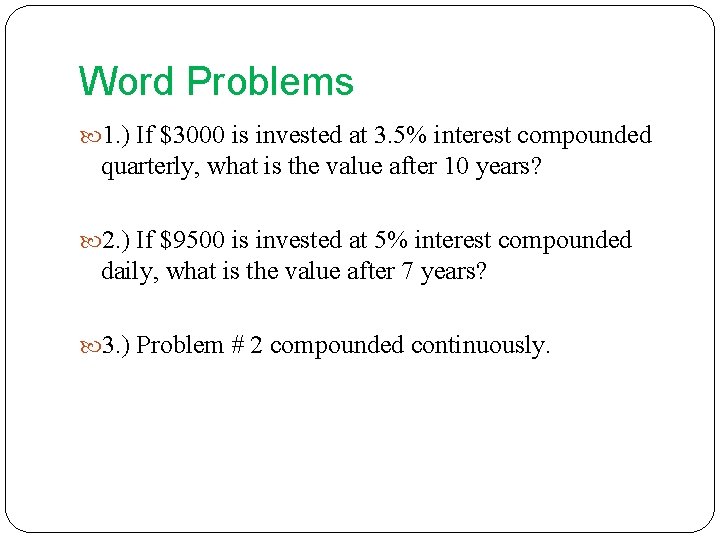 Word Problems

1.) If \$3000 is invested at 3.5% interest compounded quarterly, what is the value after 10 years?

2.) If \$9500 is invested at 5% interest compounded daily, what is the value after 7 years?

3.) Problem # 2 compounded continuously.